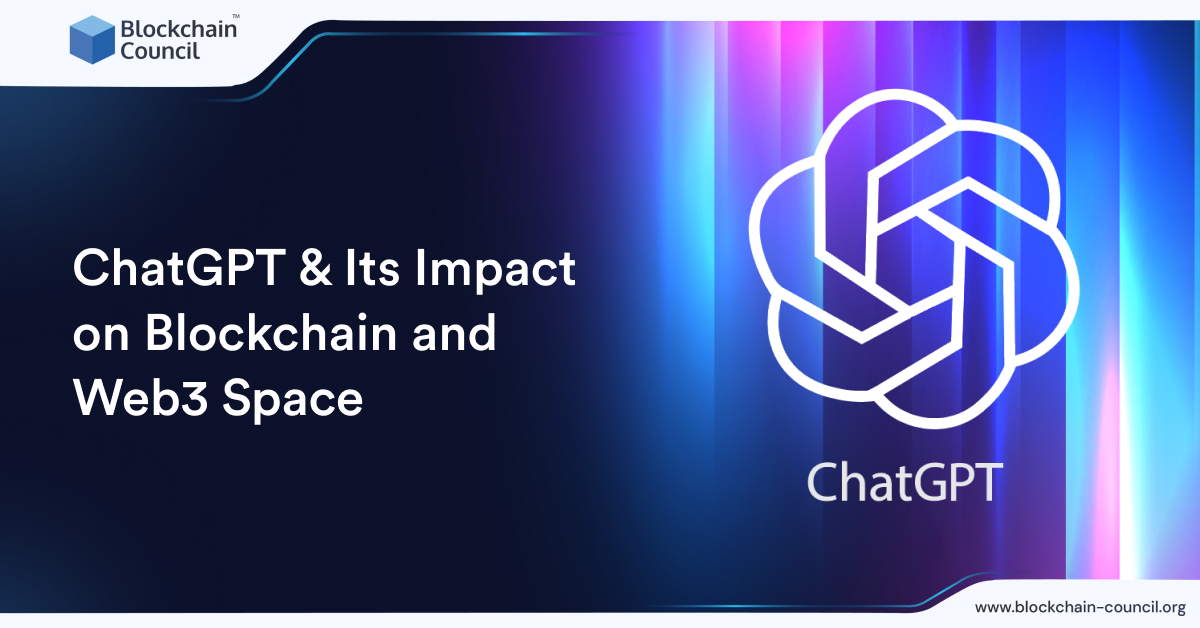 Blockchain Council™

ChatGPT & Its Impact on Blockchain and Web3 Space

ChatGPT

www.blockchain-council.org